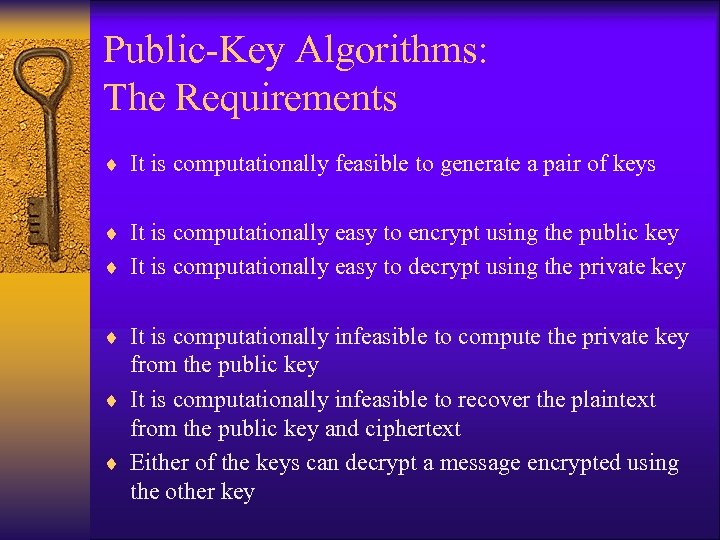 Public-Key Algorithms:
The Requirements

♦ It is computationally feasible to generate a pair of keys

♦ It is computationally easy to encrypt using the public key
♦ It is computationally easy to decrypt using the private key

♦ It is computationally infeasible to compute the private key from the public key
♦ It is computationally infeasible to recover the plaintext from the public key and ciphertext
♦ Either of the keys can decrypt a message encrypted using the other key